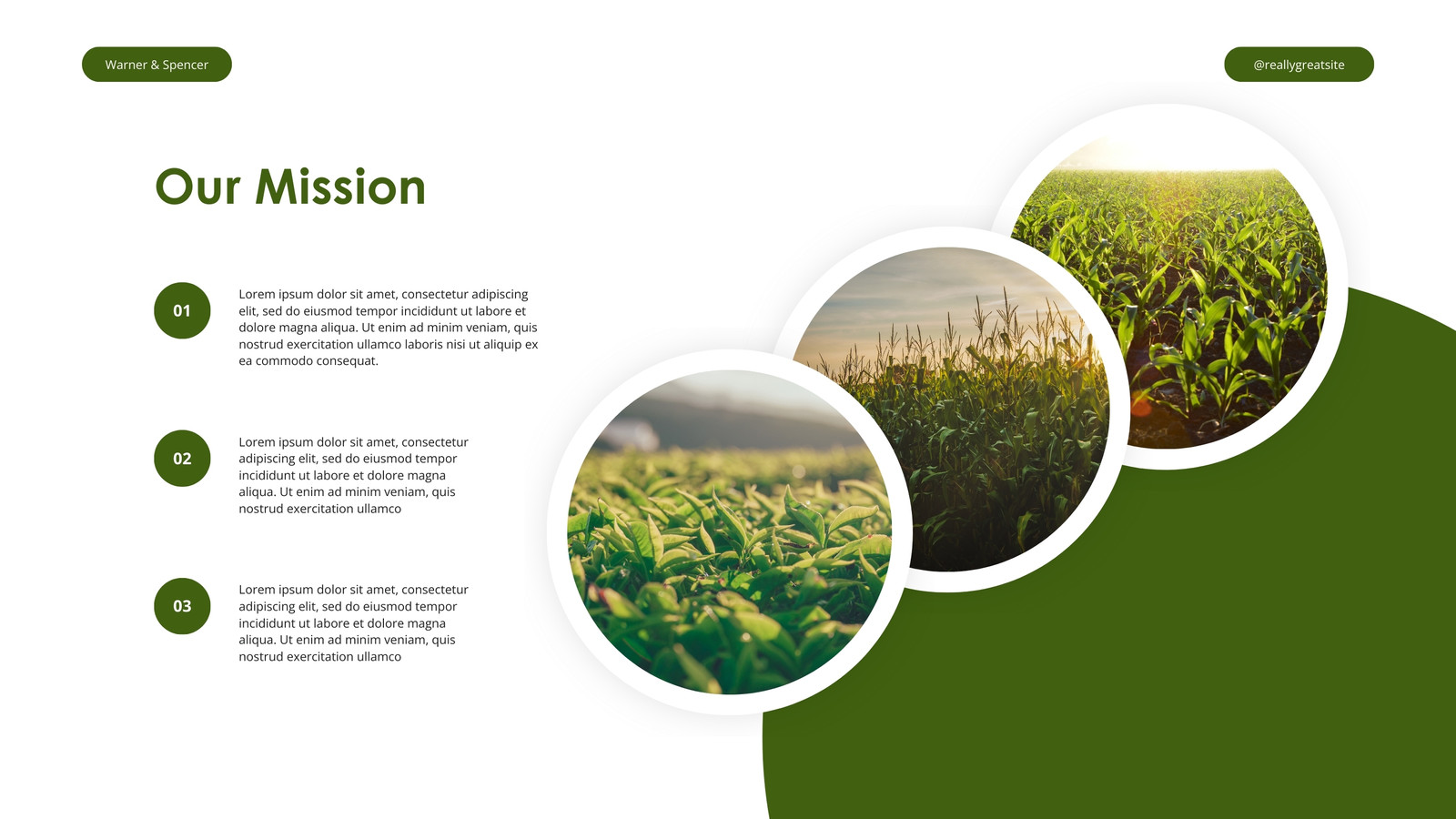 Warner & Spencer

@reallygreatsite

Our Mission

01

Lorem ipsum dolor sit amet, consectetur adipiscing elit, sed do eiusmod tempor incididunt ut labore et dolore magna aliqua. Ut enim ad minim veniam, quis nostrud exercitation ullamco laboris nisi ut aliquip ex ea commodo consequat.

02

Lorem ipsum dolor sit amet, consectetur adipiscing elit, sed do eiusmod tempor incididunt ut labore et dolore magna aliqua. Ut enim ad minim veniam, quis nostrud exercitation ullamco

03

Lorem ipsum dolor sit amet, consectetur adipiscing elit, sed do eiusmod tempor incididunt ut labore et dolore magna aliqua. Ut enim ad minim veniam, quis nostrud exercitation ullamco